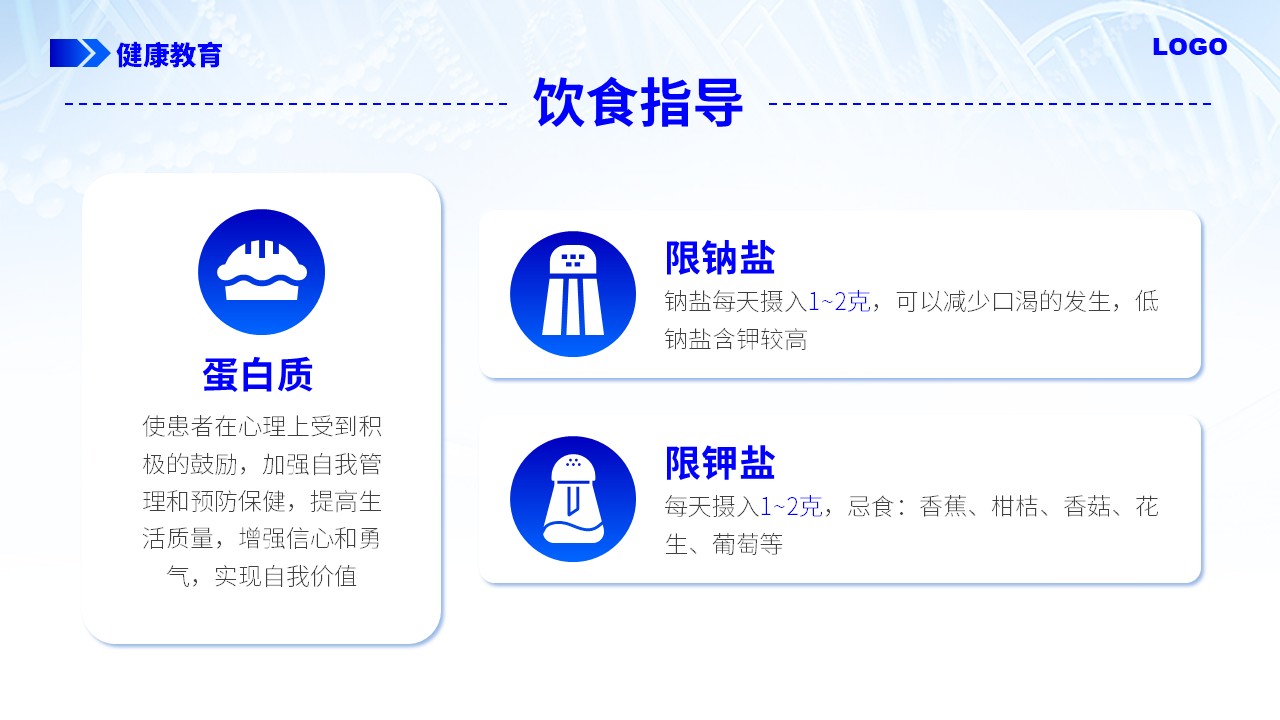 健康教育

LOGO

饮食指导

蛋白质

使患者在心理上受到积极的鼓励，加强自我管理和预防保健，提高生活质量，增强信心和勇气，实现自我价值

限钠盐

钠盐每天摄入1~2克，可以减少口渴的发生，低钠盐含钾较高

限钾盐

每天摄入1~2克，忌食：香蕉、柑桔、香菇、花生、葡萄等